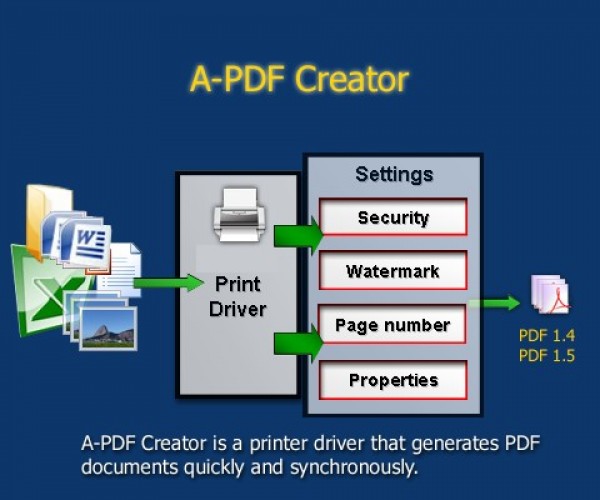 A-PDF Creator

Print Driver

Settings

Security

Watermark

Page number

Properties

PDF 1.4
PDF 1.5

A-PDF Creator is a printer driver that generates PDF documents quickly and synchronously.